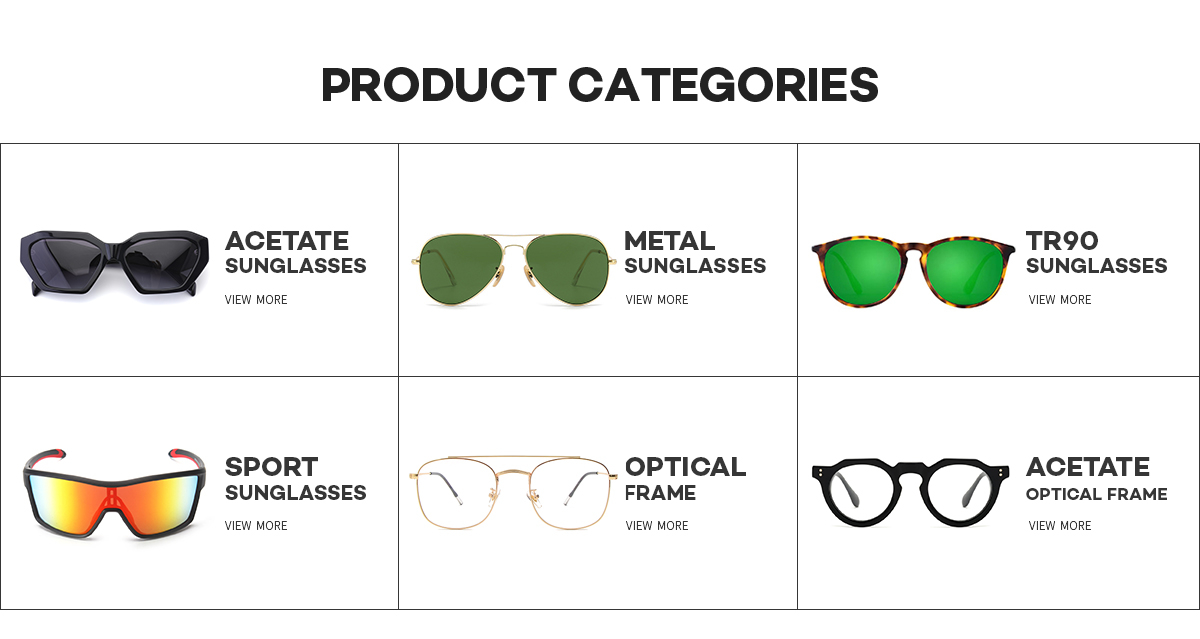 PRODUCT CATEGORIES

ACETATE SUNGLASSES
VIEW MORE

METAL SUNGLASSES
VIEW MORE

TR90 SUNGLASSES
VIEW MORE

SPORT SUNGLASSES
VIEW MORE

OPTICAL FRAME
VIEW MORE

ACETATE OPTICAL FRAME
VIEW MORE